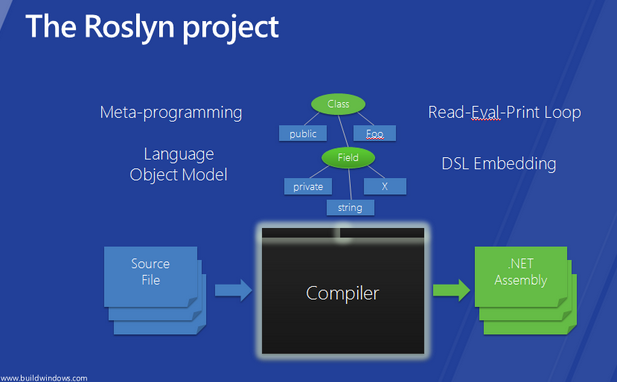 The Roslyn project

Meta-programming

Language
Object Model

Class

public

Foo

Field

private

X

string

Read-Eval-Print Loop

DSL Embedding

Source
File

Compiler

.NET
Assembly

www.buildwindows.com